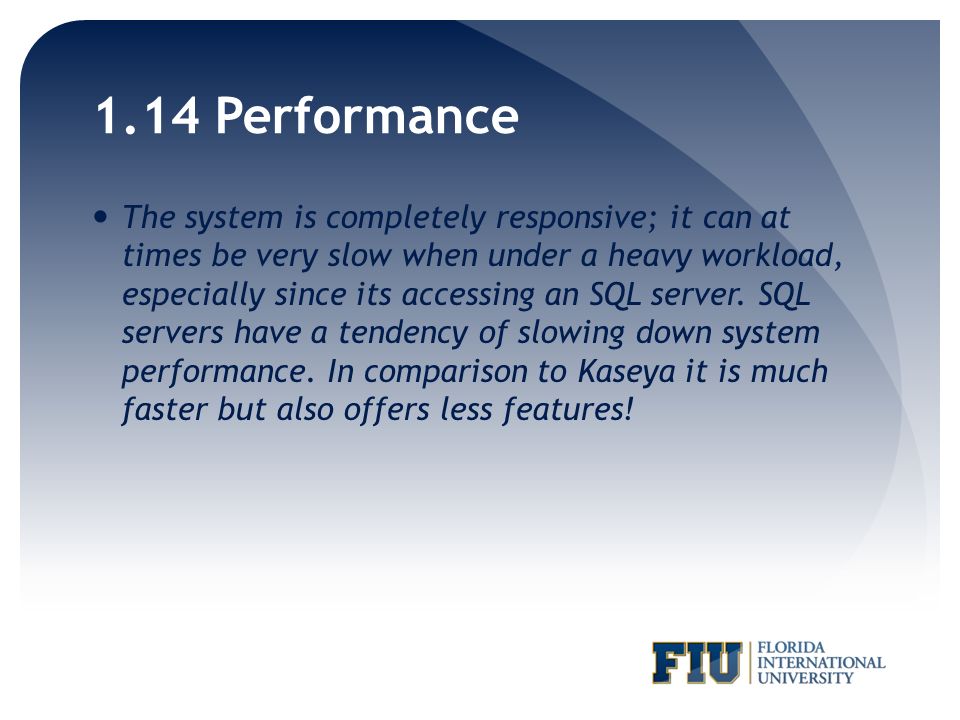 1.14 Performance

• The system is completely responsive; it can at times be very slow when under a heavy workload, especially since its accessing an SQL server. SQL servers have a tendency of slowing down system performance. In comparison to Kaseya it is much faster but also offers less features!

FIU FLORIDA INTERNATIONAL UNIVERSITY